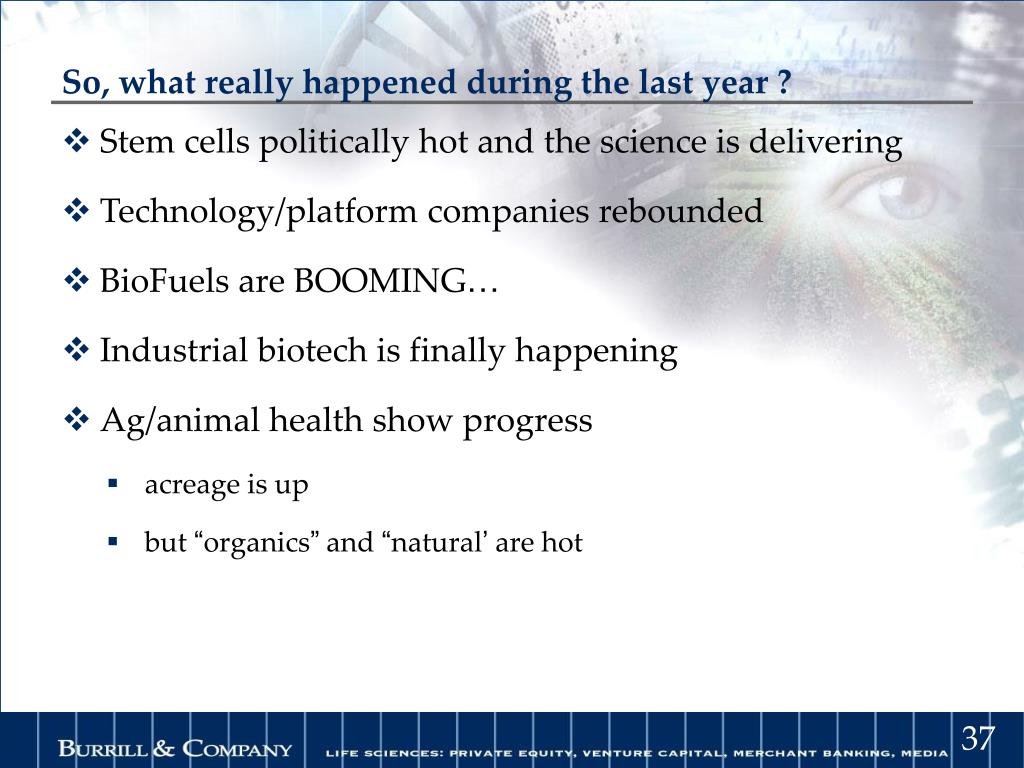 So, what really happened during the last year ?

❖ Stem cells politically hot and the science is delivering

❖ Technology/platform companies rebounded

❖ BioFuels are BOOMING…

❖ Industrial biotech is finally happening

❖ Ag/animal health show progress

▪ acreage is up

▪ but “organics” and “natural’ are hot

BURRILL & COMPANY LIFE SCIENCES: PRIVATE EQUITY, VENTURE CAPITAL, MERCHANT BANKING, MEDIA 37